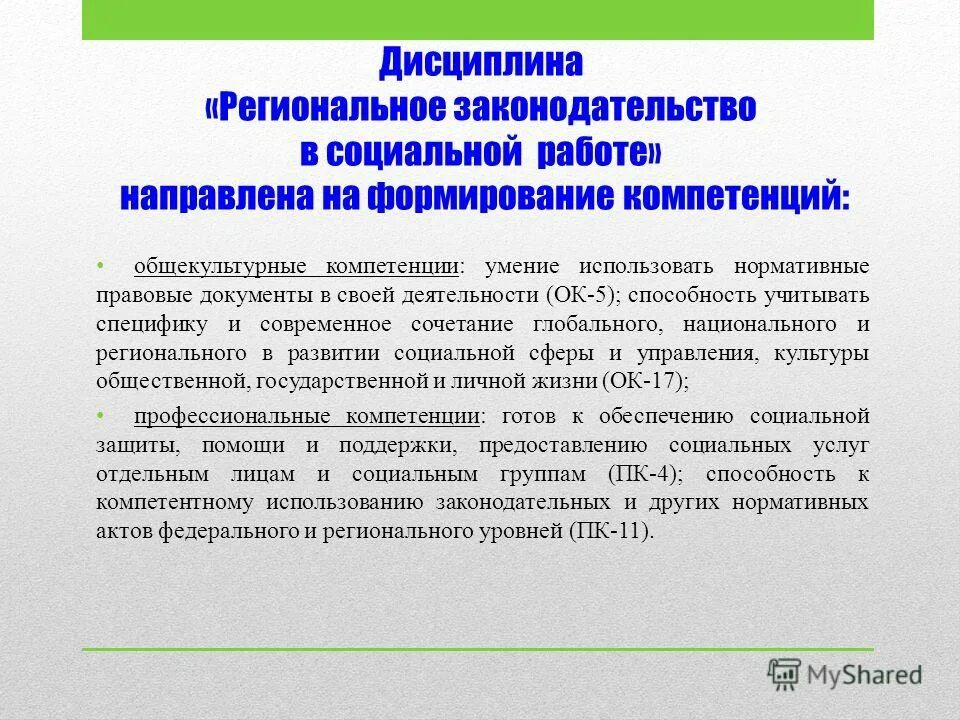 Дисциплина
«Региональное законодательство
в социальной работе»
направлена на формирование компетенций:

• общекультурные компетенции: умение использовать нормативные правовые документы в своей деятельности (ОК-5); способность учитывать специфику и современное сочетание глобального, национального и регионального в развитии социальной сферы и управления, культуры общественной, государственной и личной жизни (ОК-17);

• профессиональные компетенции: готов к обеспечению социальной защиты, помощи и поддержки, предоставлению социальных услуг отдельным лицам и социальным группам (ПК-4); способность к компетентному использованию законодательных и других нормативных актов федерального и регионального уровней (ПК-11).

MyShared